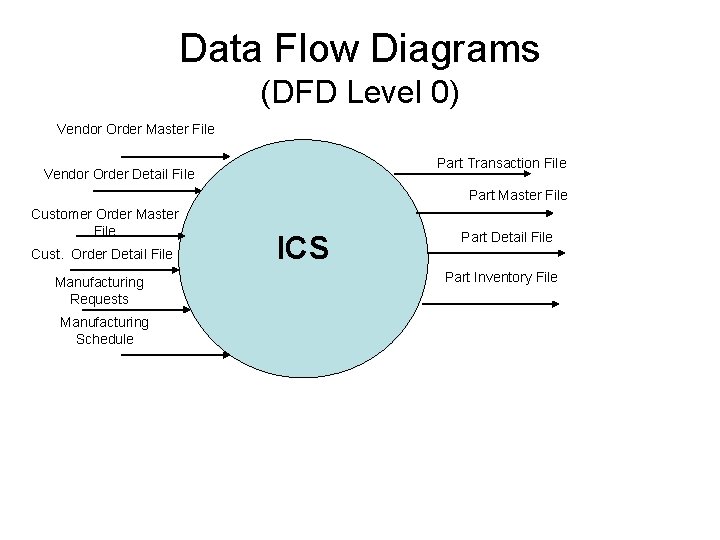 Data Flow Diagrams
(DFD Level 0)

Vendor Order Master File

Vendor Order Detail File

Customer Order Master File

Cust. Order Detail File

Manufacturing Requests

Manufacturing Schedule

ICS

Part Transaction File

Part Master File

Part Detail File

Part Inventory File